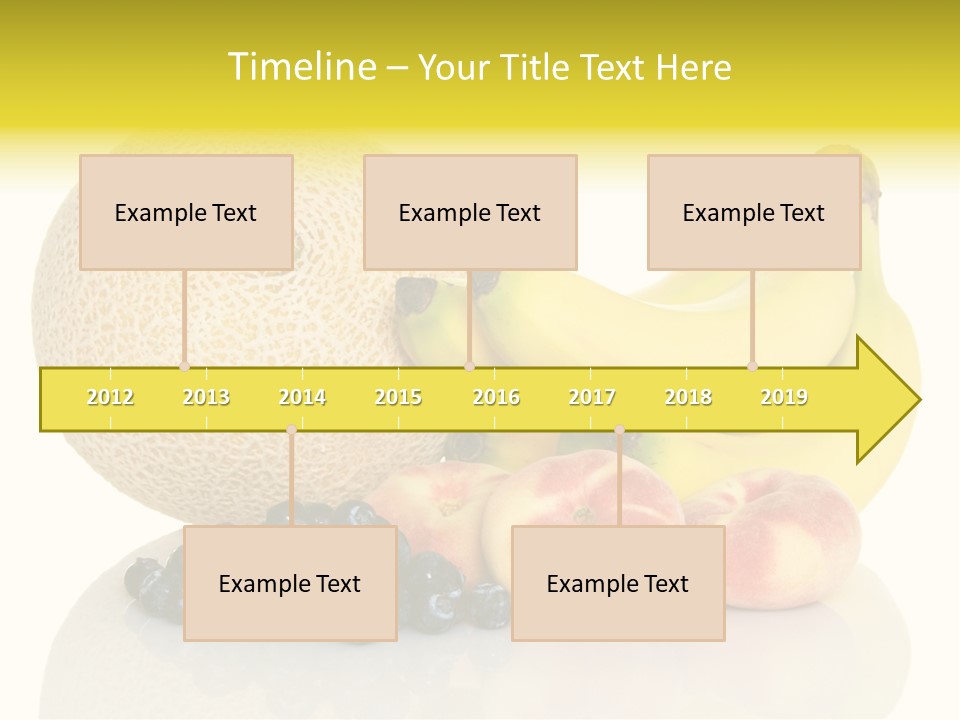 Timeline – Your Title Text Here

Example Text

Example Text

Example Text

2012 2013 2014 2015 2016 2017 2018 2019

Example Text

Example Text